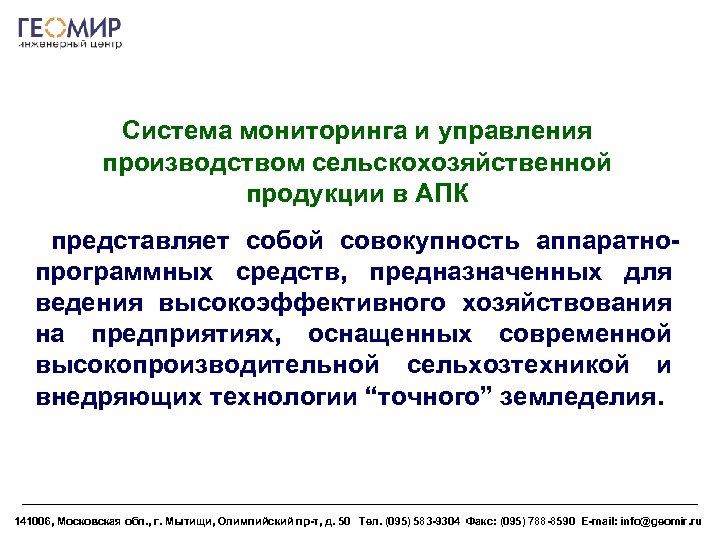 ГЕОМИР
инженерный центр

Система мониторинга и управления производством сельскохозяйственной продукции в АПК

представляет собой совокупность аппаратно-программных средств, предназначенных для ведения высокоэффективного хозяйствования на предприятиях, оснащенных современной высокопроизводительной сельхозтехникой и внедряющих технологии “точного” земледелия.

141006, Московская обл., г. Мытищи, Олимпийский пр-т, д. 50 Тел. (095) 583-9304 Факс: (095) 788-8590 E-mail: info@geomir.ru